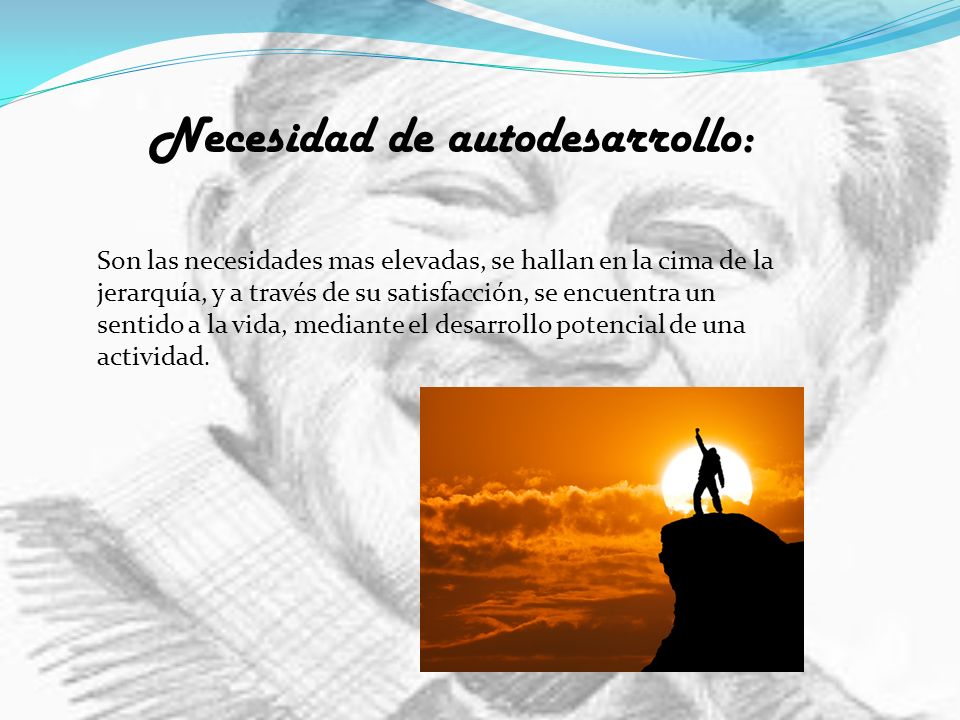 Necesidad de autodesarrollo:

Son las necesidades mas elevadas, se hallan en la cima de la jerarquía, y a través de su satisfacción, se encuentra un sentido a la vida, mediante el desarrollo potencial de una actividad.